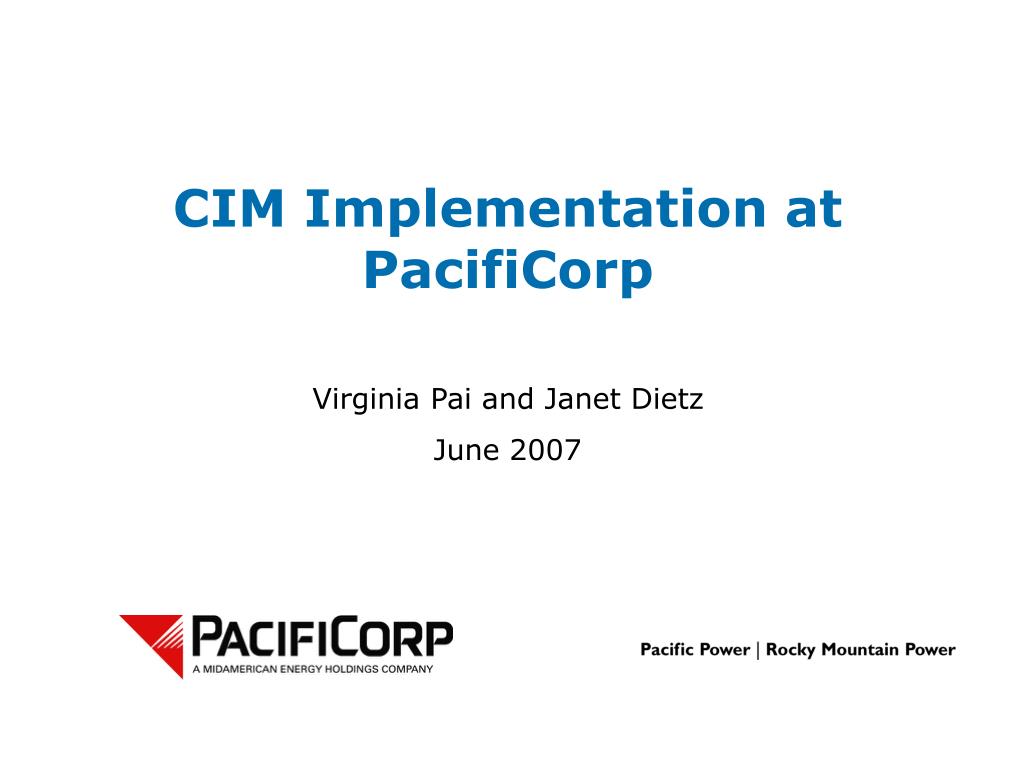 CIM Implementation at PacifiCorp

Virginia Pai and Janet Dietz

June 2007

PACIFICORP
A MIDAMERICAN ENERGY HOLDINGS COMPANY

Pacific Power | Rocky Mountain Power